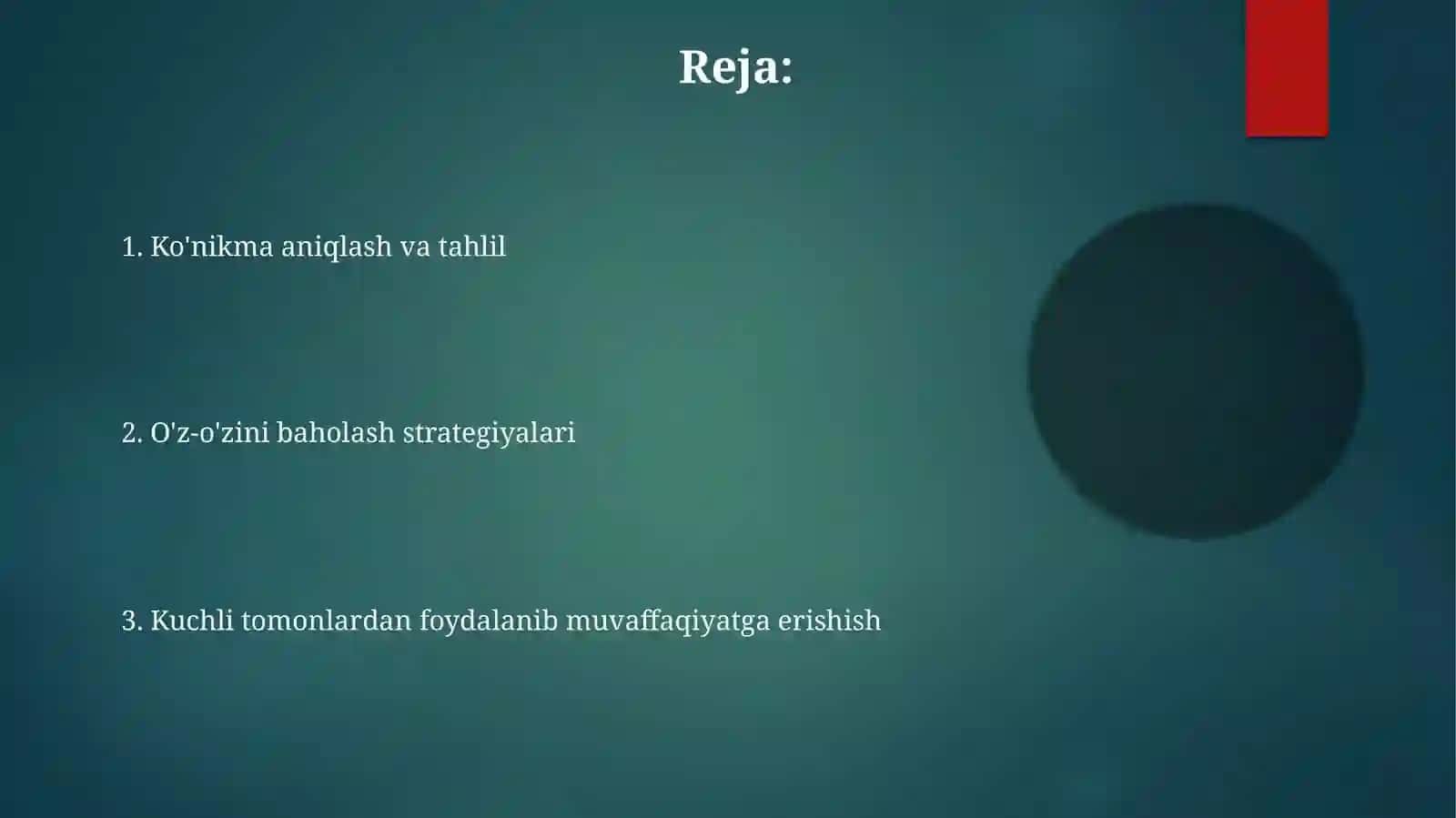 Reja:

1. Ko'nikma aniqlash va tahlil

2. O'z-o'zini baholash strategiyalari

3. Kuchli tomonlardan foydalanib muvaffaqiyatga erishish